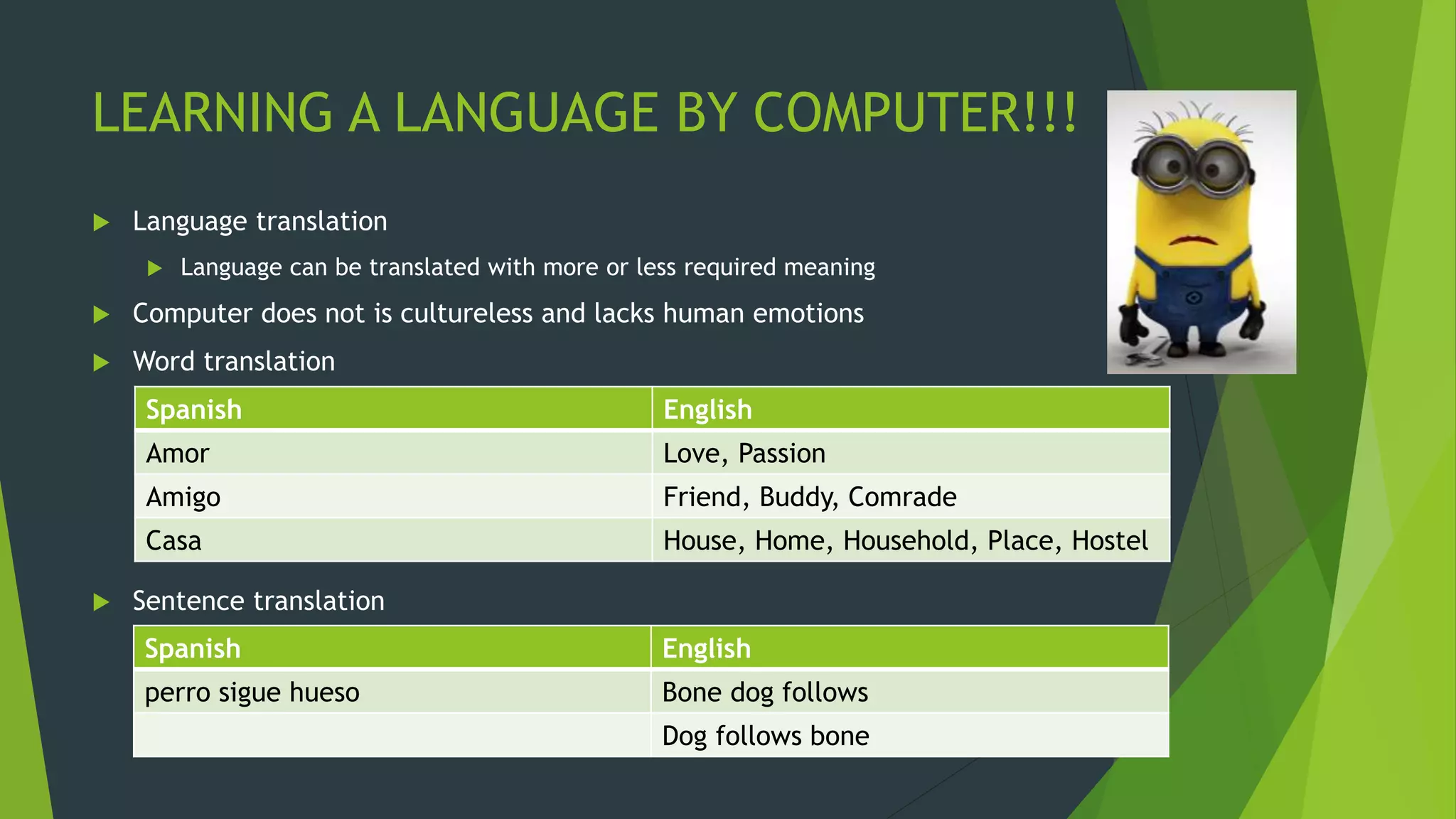 LEARNING A LANGUAGE BY COMPUTER!!!

Language translation

Language can be translated with more or less required meaning

Computer does not is cultureless and lacks human emotions

Word translation

| Spanish | English |
|---|---|
| Amor | Love, Passion |
| Amigo | Friend, Buddy, Comrade |
| Casa | House, Home, Household, Place, Hostel |

Sentence translation

| Spanish | English |
|---|---|
| perro sigue hueso | Bone dog follows |
| | Dog follows bone |